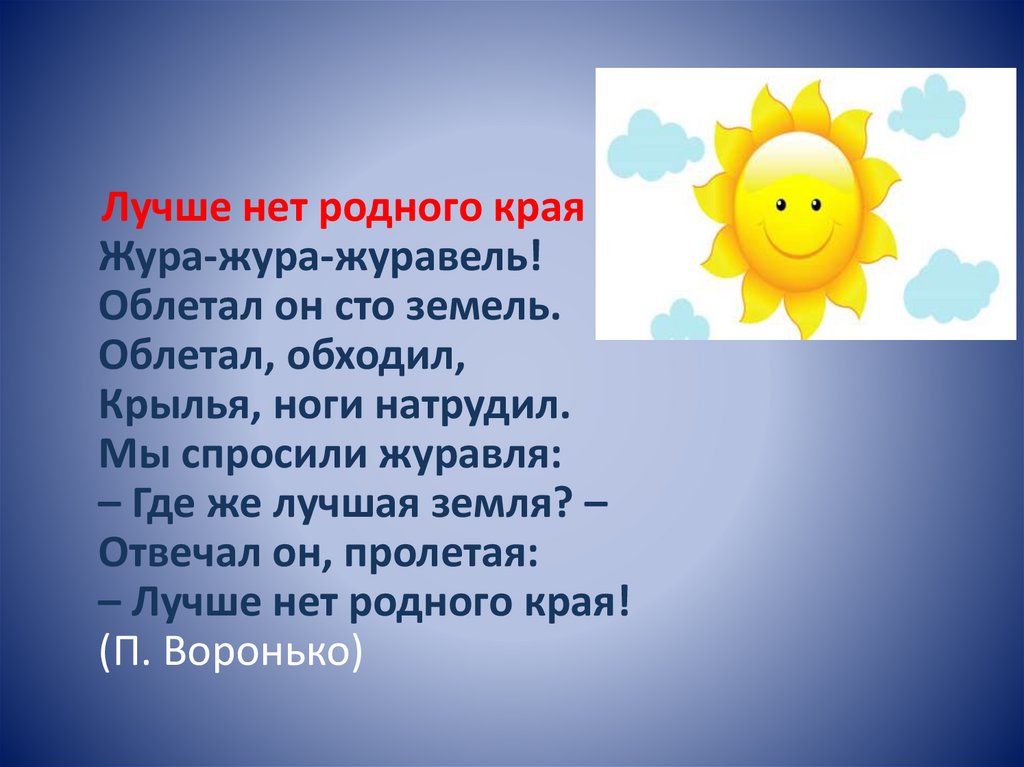 Лучше нет родного края
Жура-жура-журавель!
Облетал он сто земель.
Облетал, обходил,
Крылья, ноги натрудил.
Мы спросили журавля:
– Где же лучшая земля? –
Отвечал он, пролетая:
– Лучше нет родного края!
(П. Воронько)